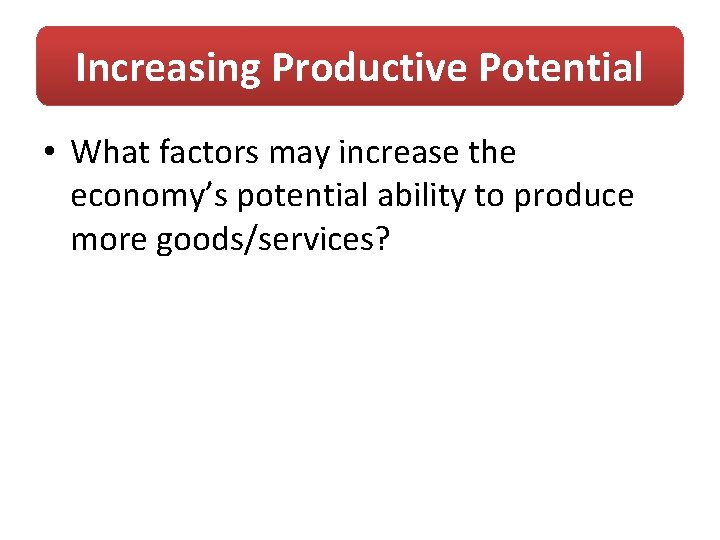 Increasing Productive Potential

• What factors may increase the economy’s potential ability to produce more goods/services?